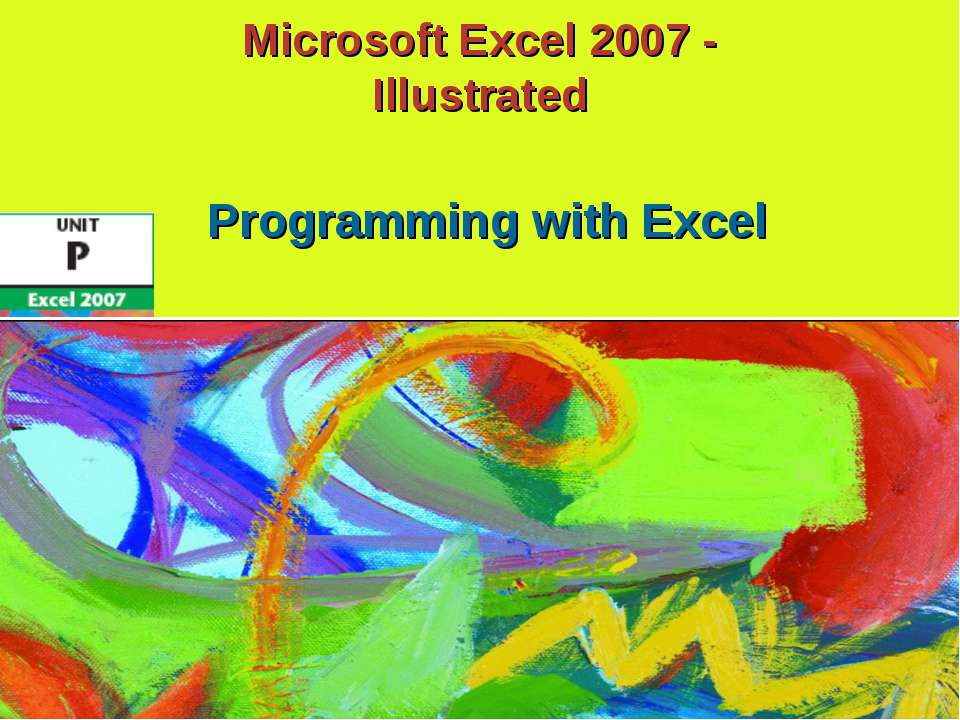 Microsoft Excel 2007 - Illustrated

UNIT
P
Excel 2007

Programming with Excel